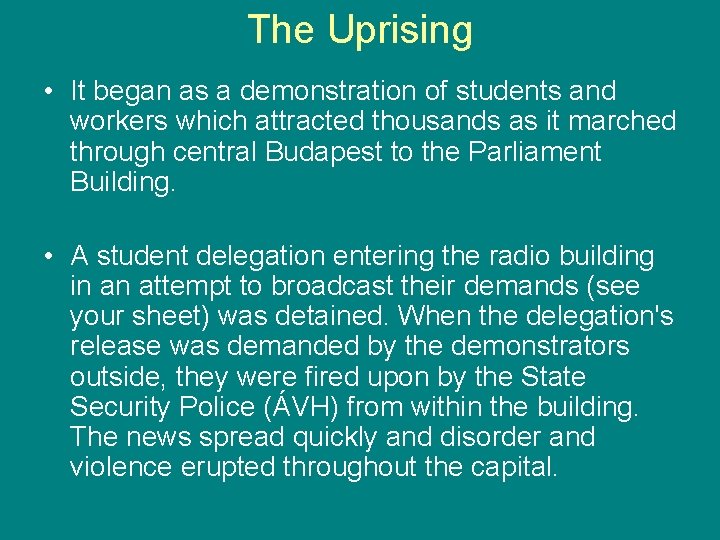 The Uprising

• It began as a demonstration of students and workers which attracted thousands as it marched through central Budapest to the Parliament Building.

• A student delegation entering the radio building in an attempt to broadcast their demands (see your sheet) was detained. When the delegation's release was demanded by the demonstrators outside, they were fired upon by the State Security Police (ÁVH) from within the building. The news spread quickly and disorder and violence erupted throughout the capital.